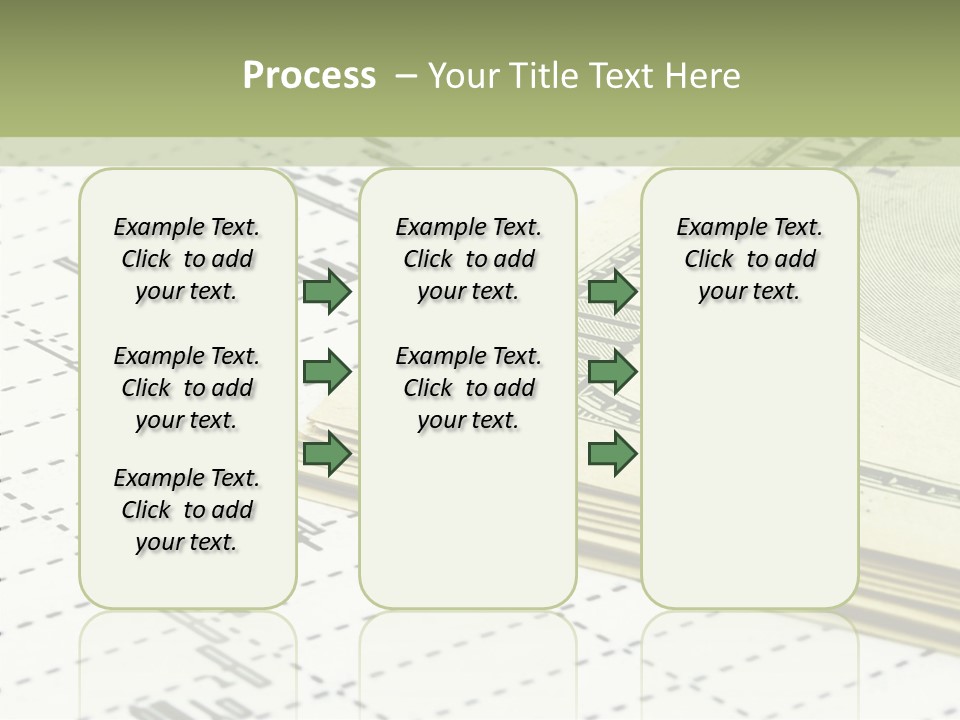 Process – Your Title Text Here

Example Text. Click to add your text.

Example Text. Click to add your text.

Example Text. Click to add your text.

Example Text. Click to add your text.

Example Text. Click to add your text.

Example Text. Click to add your text.